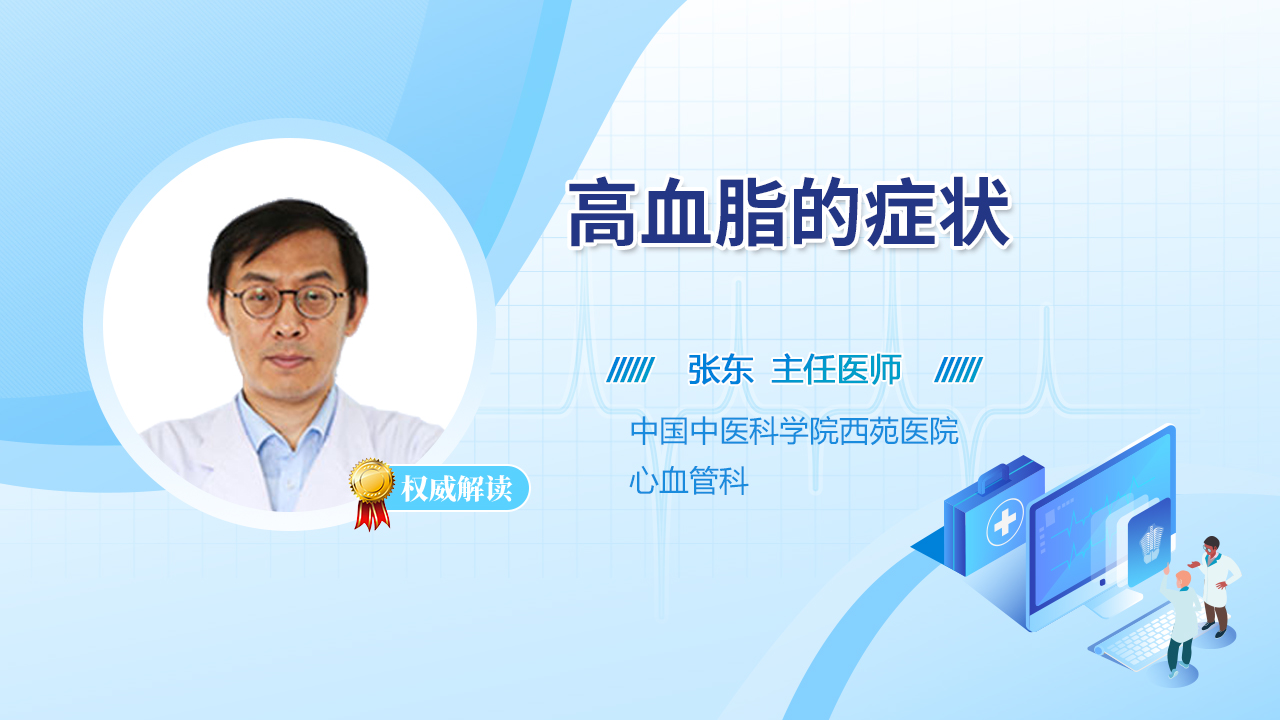 高血脂的症状

张东 主任医师

中国中医科学院西苑医院
心血管科

权威解读